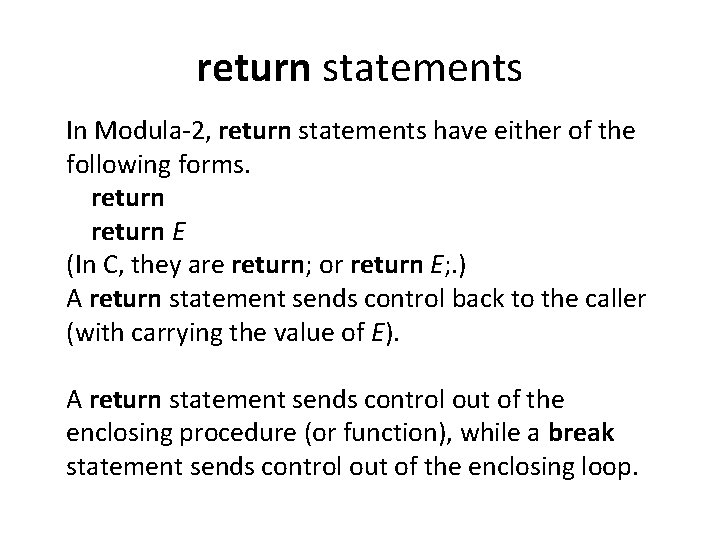 return statements

In Modula-2, return statements have either of the following forms.
return
return E
(In C, they are return; or return E;.)
A return statement sends control back to the caller (with carrying the value of E).

A return statement sends control out of the enclosing procedure (or function), while a break statement sends control out of the enclosing loop.